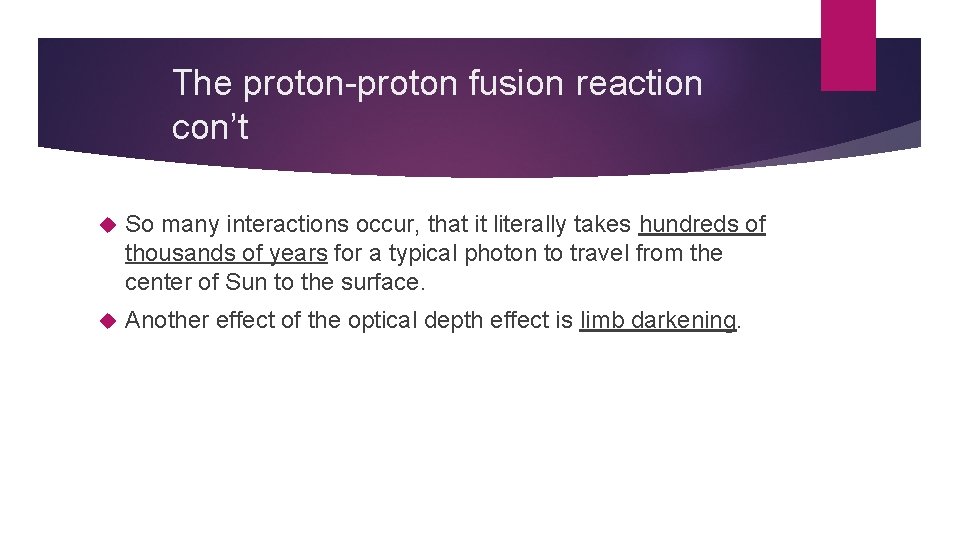 The proton-proton fusion reaction con’t

So many interactions occur, that it literally takes hundreds of thousands of years for a typical photon to travel from the center of Sun to the surface.

Another effect of the optical depth effect is limb darkening.